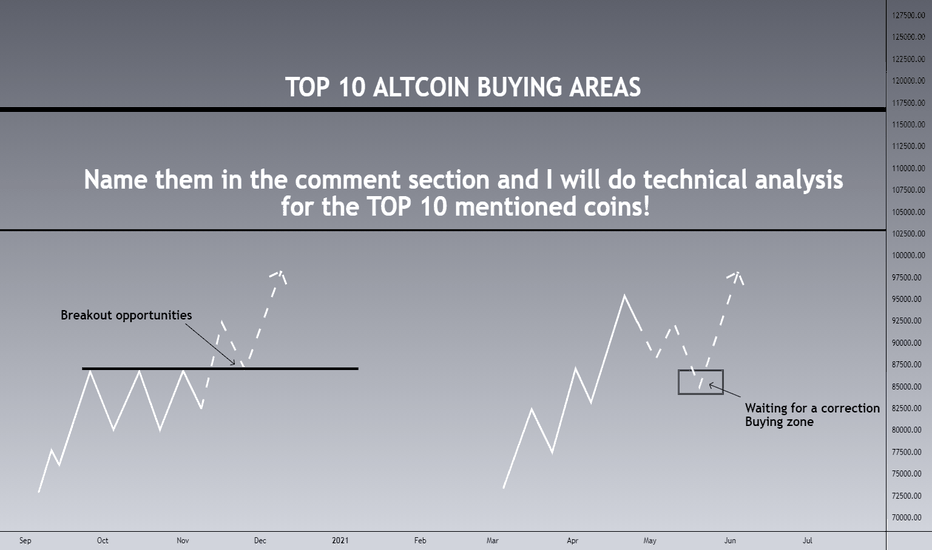 TOP 10 ALTCOIN BUYING AREAS

Name them in the comment section and I will do technical analysis for the TOP 10 mentioned coins!

Breakout opportunities

Waiting for a correction
Buying zone

127500.00
125000.00
122500.00
120000.00
117500.00
115000.00
112500.00
110000.00
107500.00
105000.00
102500.00
100000.00
97500.00
95000.00
92500.00
90000.00
87500.00
85000.00
82500.00
80000.00
77500.00
75000.00
72500.00
70000.00

Sep Oct Nov Dec 2021 Feb Mar Apr May Jun Jul